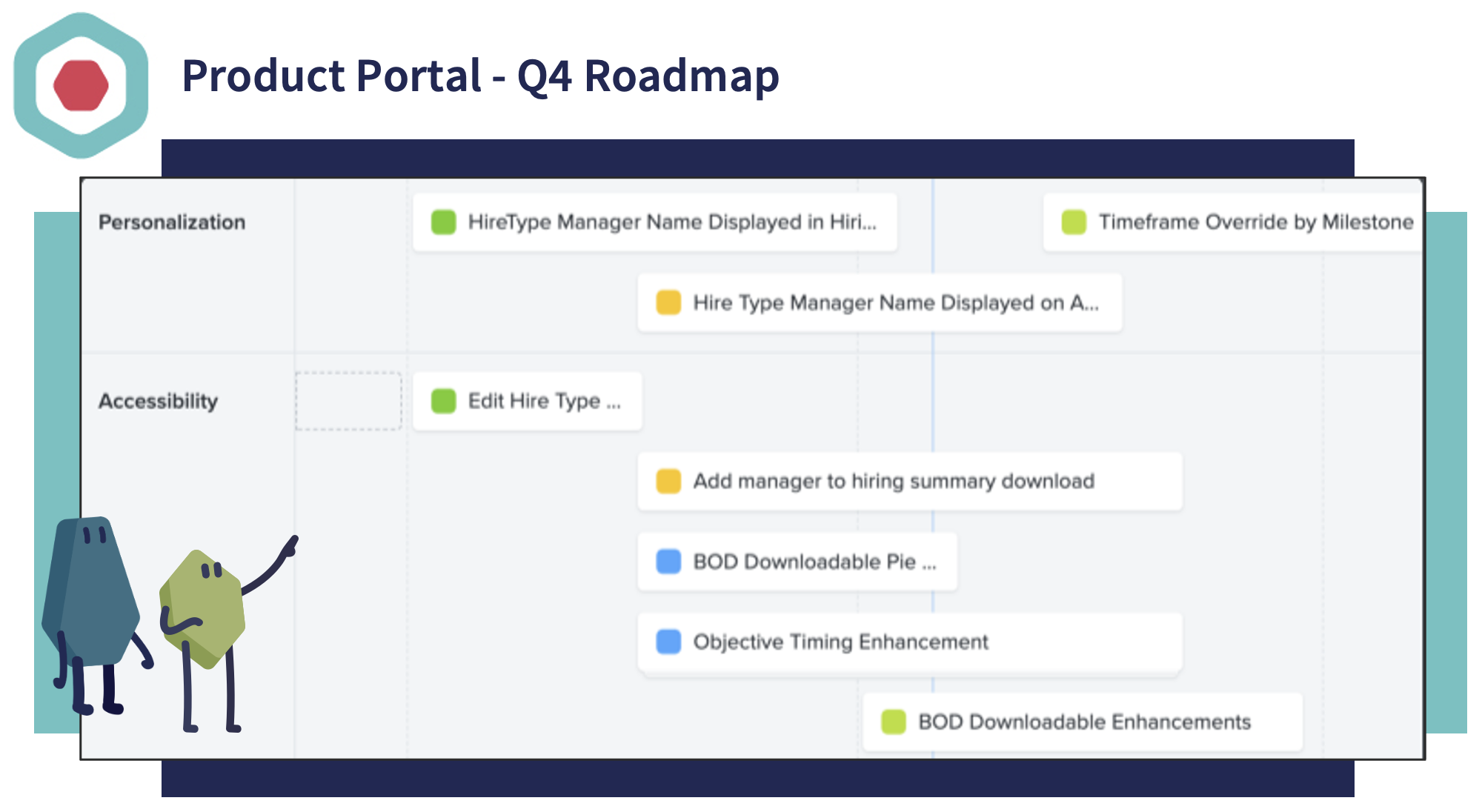 Product Portal - Q4 Roadmap

Personalization

HireType Manager Name Displayed in Hiri...

Timeframe Override by Milestone

Hire Type Manager Name Displayed on A...

Accessibility

Edit Hire Type ...

Add manager to hiring summary download

BOD Downloadable Pie ...

Objective Timing Enhancement

BOD Downloadable Enhancements